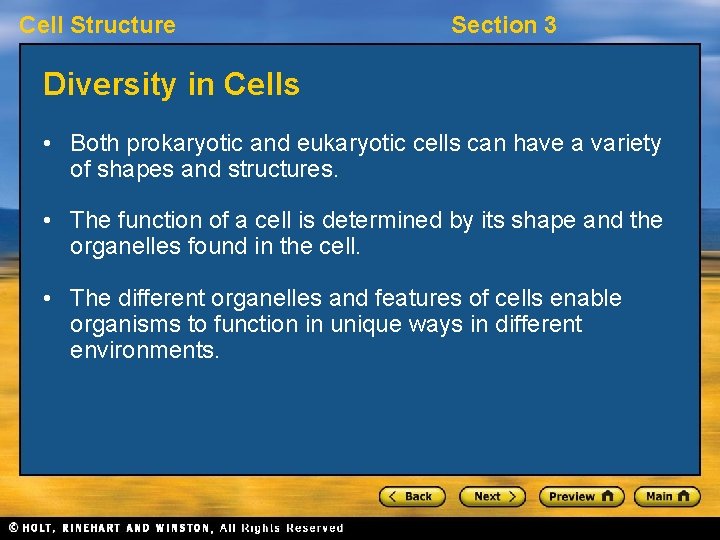 Cell Structure

Section 3

Diversity in Cells

• Both prokaryotic and eukaryotic cells can have a variety of shapes and structures.

• The function of a cell is determined by its shape and the organelles found in the cell.

• The different organelles and features of cells enable organisms to function in unique ways in different environments.

< Back

Next >

Preview

Main

© HOLT, RINEHART AND WINSTON, All Rights Reserved